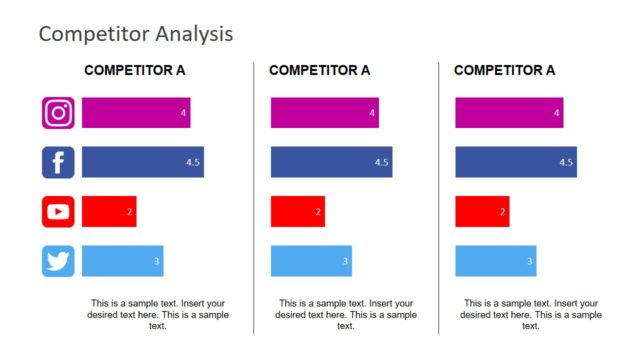 Competitor Analysis

COMPETITOR A

4

4.5

2

3

This is a sample text. Insert your desired text here. This is a sample text.

COMPETITOR A

4

4.5

2

3

This is a sample text. Insert your desired text here. This is a sample text.

COMPETITOR A

4

4.5

2

3

This is a sample text. Insert your desired text here. This is a sample text.